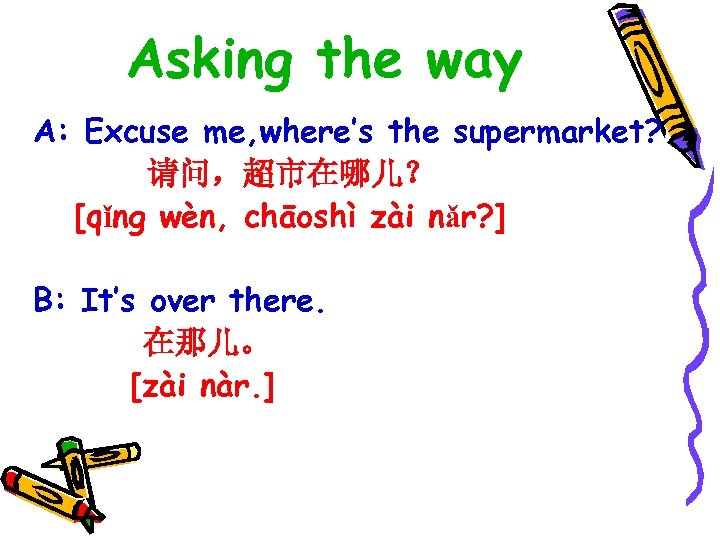 Asking the way

A: Excuse me,where's the supermarket?

请问，超市在哪儿？

[qǐng wèn, chāoshì zài nǎr?]

B: It's over there.

在那儿。

[zài nàr.]